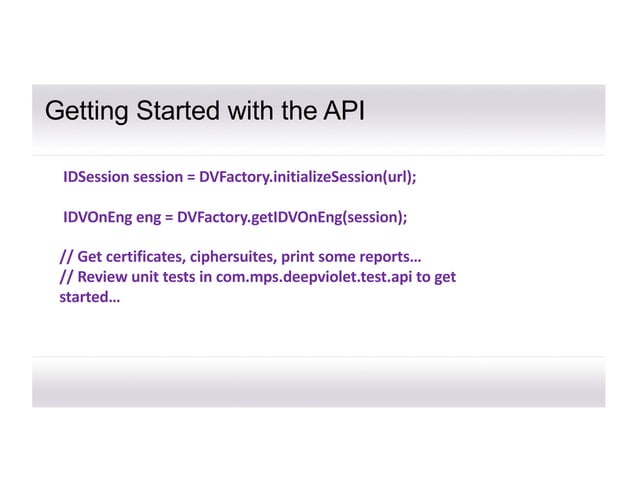 Getting Started with the API

IDSession session = DVFactory.initializeSession(url);

IDVOnEng eng = DVFactory.getIDVOnEng(session);

// Get certificates, ciphersuites, print some reports…
// Review unit tests in com.mps.deepviolet.test.api to get started…